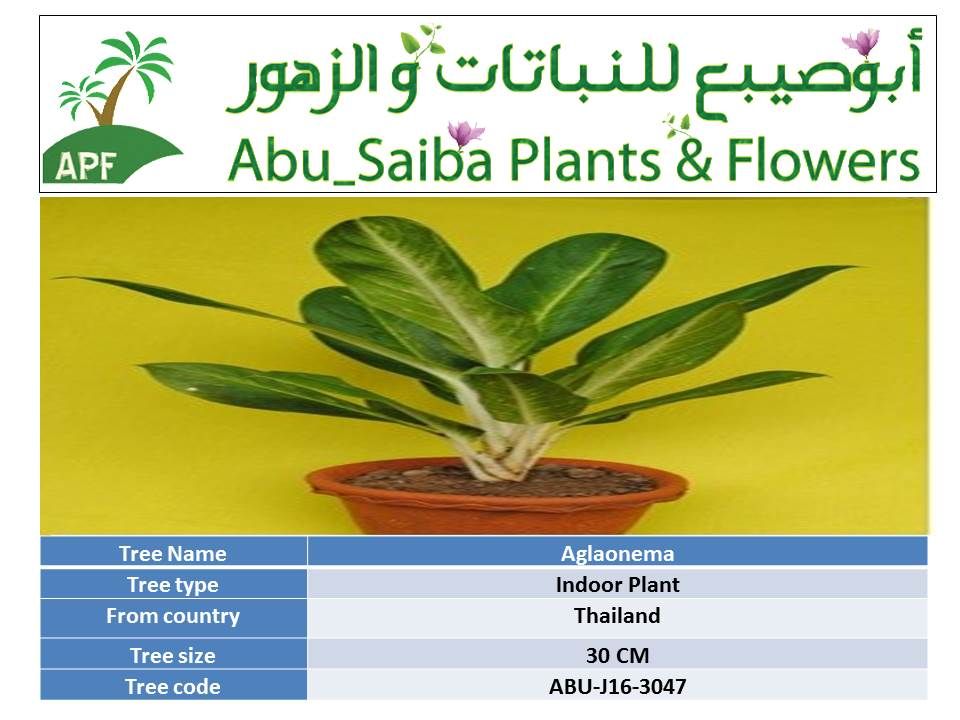 APF

أبوصيبع للنباتات و الزهور

Abu_Saiba Plants & Flowers

| Tree Name | Aglaonema |
|---|---|
| Tree type | Indoor Plant |
| From country | Thailand |
| Tree size | 30 CM |
| Tree code | ABU-J16-3047 |